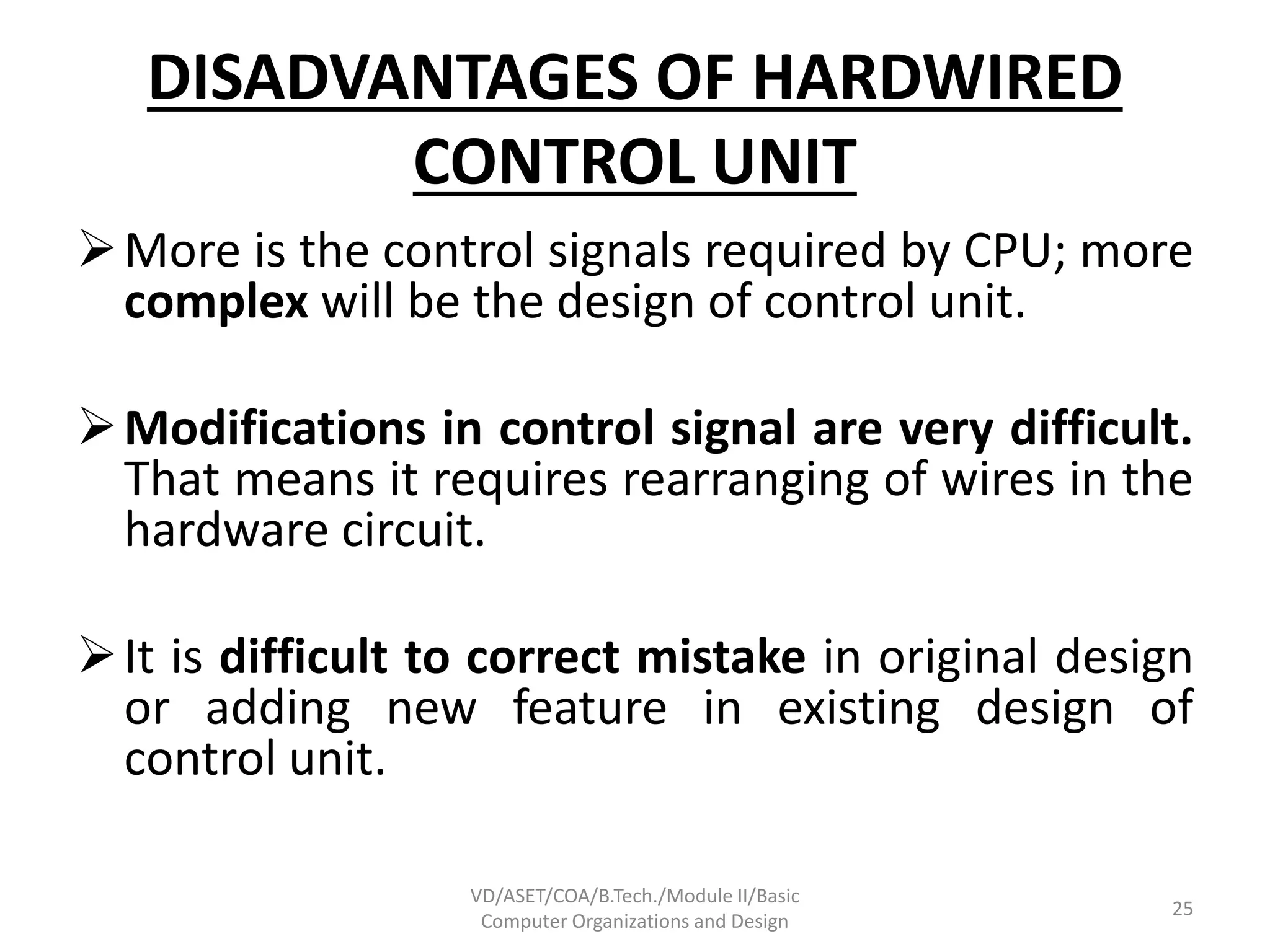 DISADVANTAGES OF HARDWIRED CONTROL UNIT

➢ More is the control signals required by CPU; more complex will be the design of control unit.

➢ Modifications in control signal are very difficult. That means it requires rearranging of wires in the hardware circuit.

➢ It is difficult to correct mistake in original design or adding new feature in existing design of control unit.

VD/ASET/COA/B.Tech./Module II/Basic Computer Organizations and Design

25